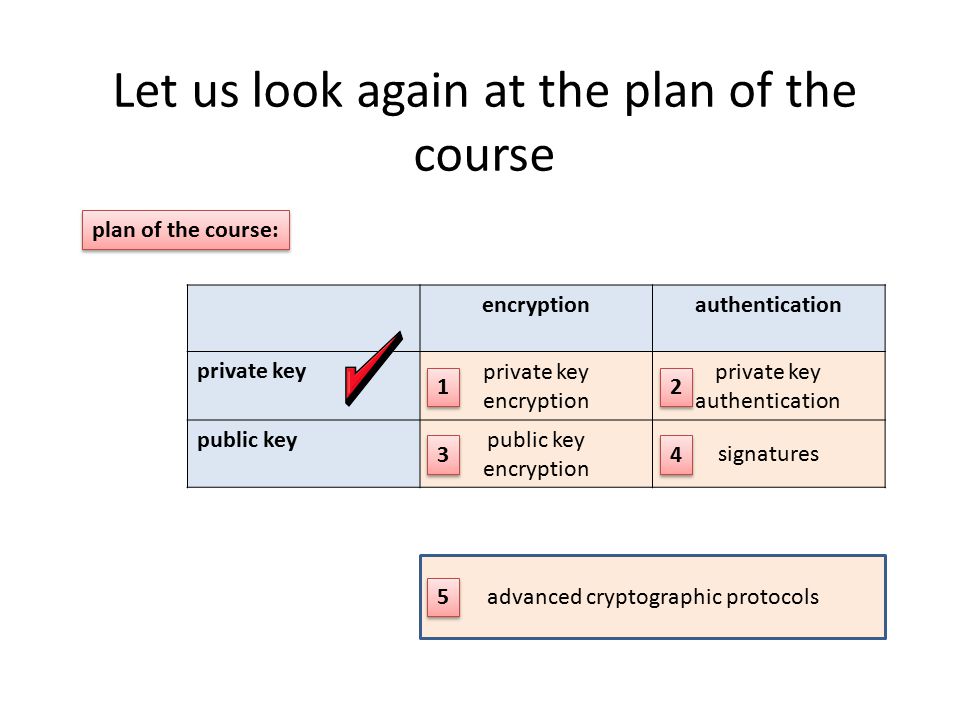 Let us look again at the plan of the course

plan of the course:

| | encryption | authentication |
|---|---|---|
| private key | 1 private key encryption | 2 private key authentication |
| public key | 3 public key encryption | 4 signatures |

5 advanced cryptographic protocols